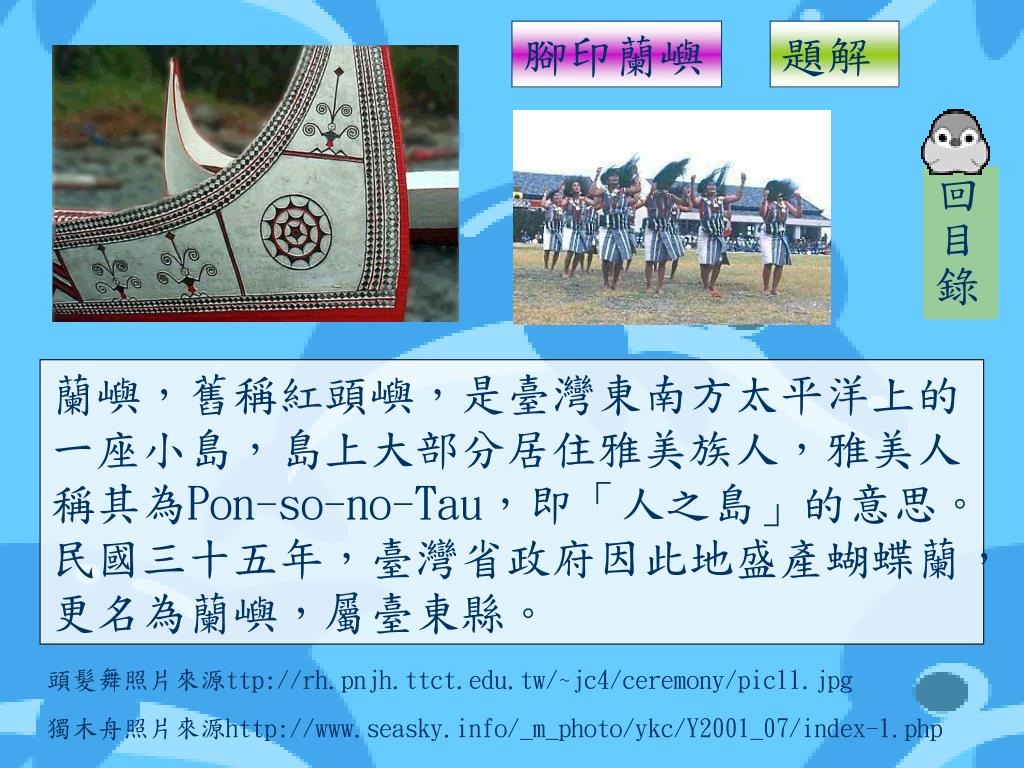 腳印蘭嶼

題解

回目錄

蘭嶼，舊稱紅頭嶼，是臺灣東南方太平洋上的一座小島，島上大部分居住雅美族人，雅美人稱其為Pon-so-no-Tau，即「人之島」的意思。民國三十五年，臺灣省政府因此地盛產蝴蝶蘭，更名為蘭嶼，屬臺東縣。

頭髮舞照片來源ttp://rh.pnjh.ttct.edu.tw/~jc4/ceremony/pic11.jpg

獨木舟照片來源http://www.seasky.info/_m_photo/ykc/Y2001_07/index-1.php